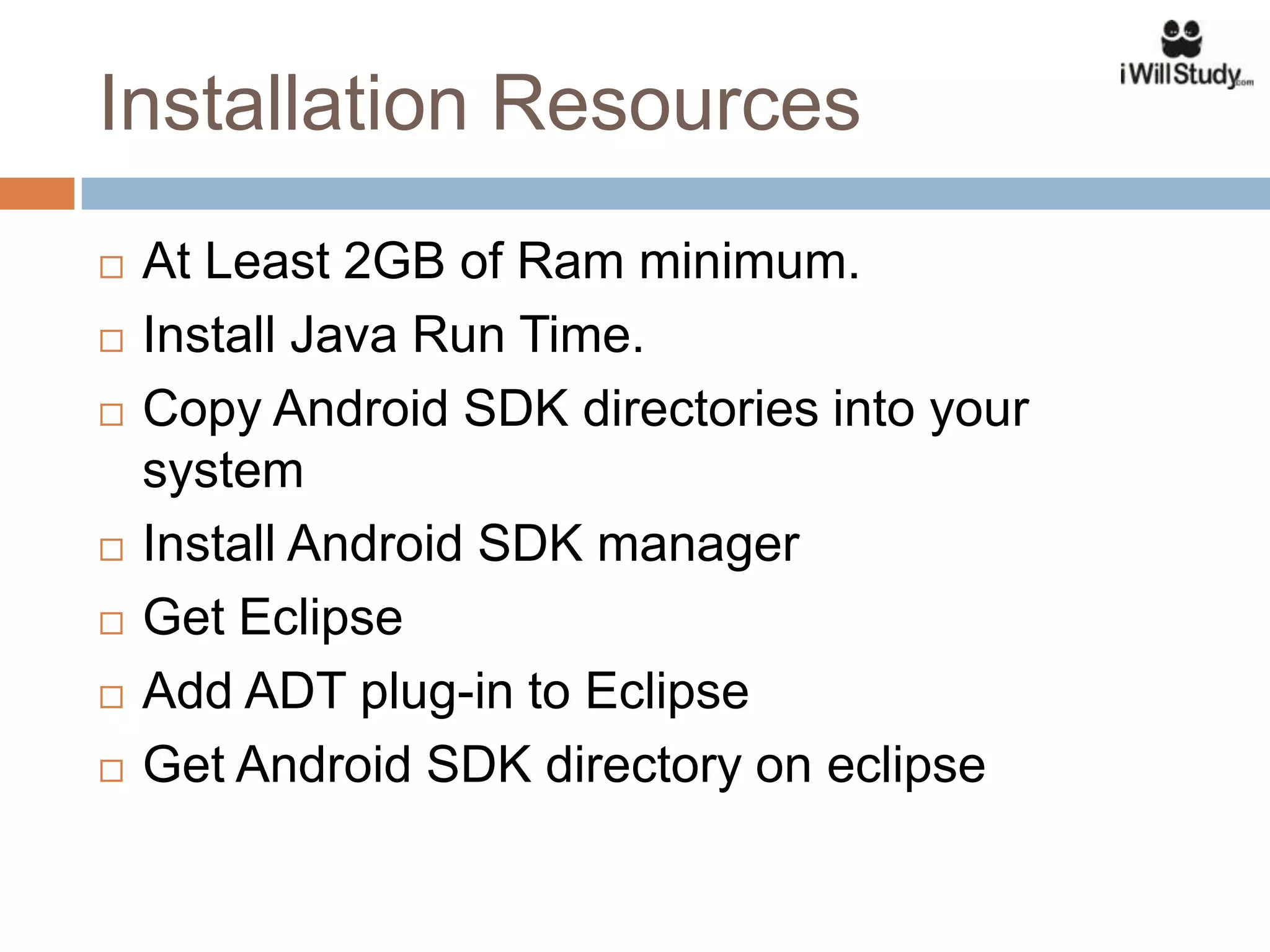 iWillStudy.com

Installation Resources

□ At Least 2GB of Ram minimum.
□ Install Java Run Time.
□ Copy Android SDK directories into your system
□ Install Android SDK manager
□ Get Eclipse
□ Add ADT plug-in to Eclipse
□ Get Android SDK directory on eclipse